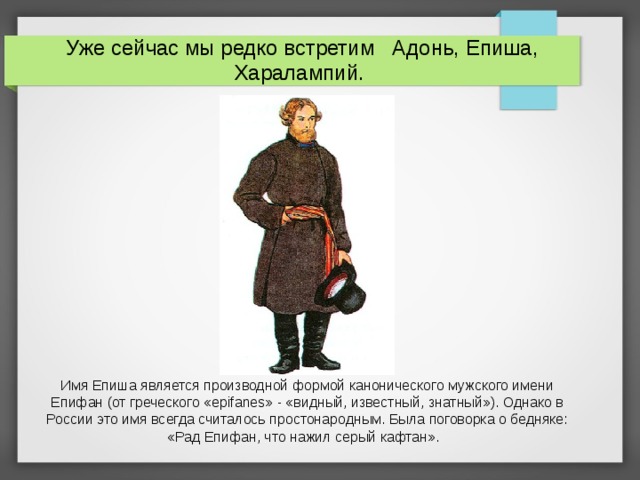 Уже сейчас мы редко встретим Адонь, Епиша, Харалампий.

Имя Епиша является производной формой канонического мужского имени Епифан (от греческого «epifanes» - «видный, известный, знатный»). Однако в России это имя всегда считалось простонародным. Была поговорка о бедняке: «Рад Епифан, что нажил серый кафтан».